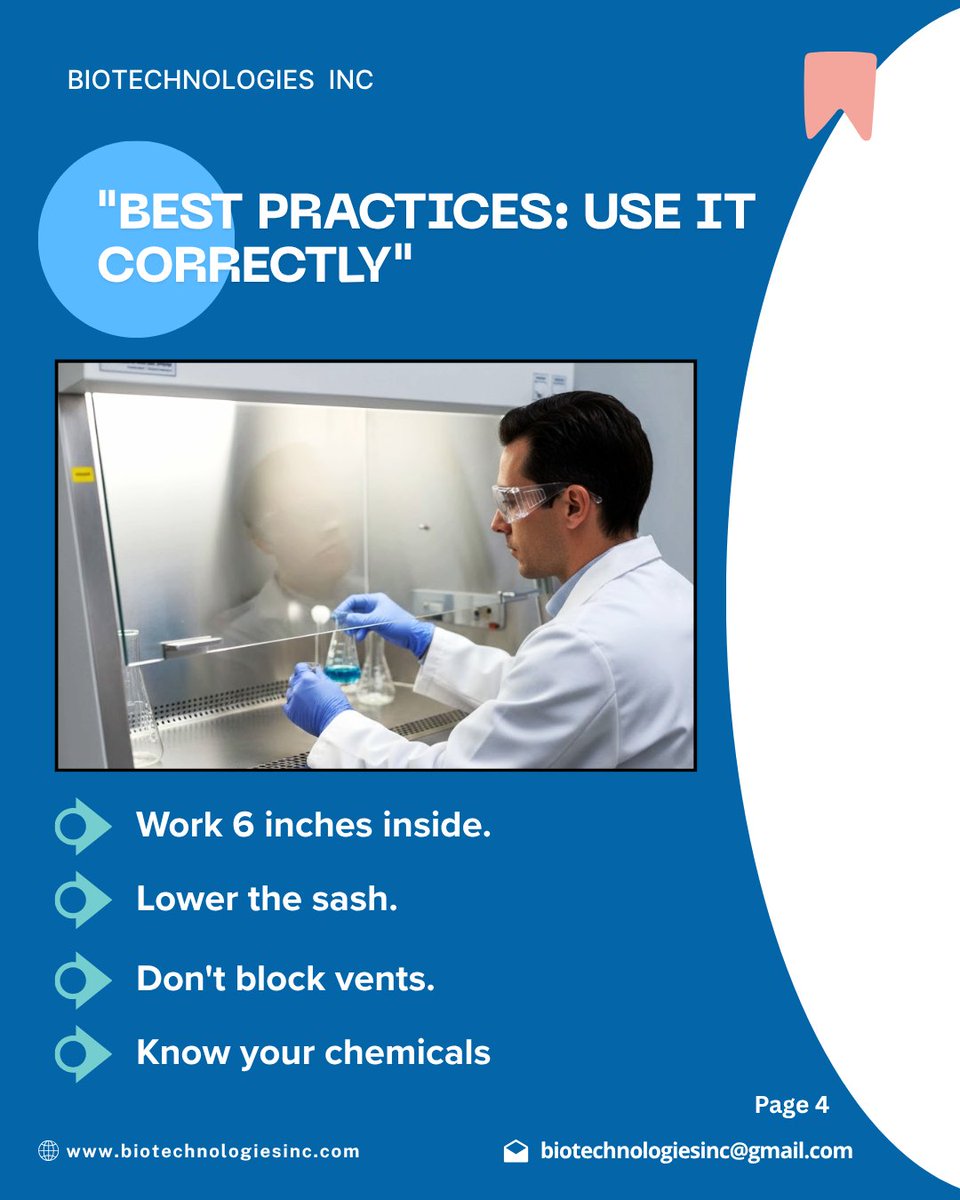 BIOTECHNOLOGIES INC

"BEST PRACTICES: USE IT CORRECTLY"

Work 6 inches inside.

Lower the sash.

Don't block vents.

Know your chemicals

Page 4

www.biotechnologiesinc.com

biotechnologiesinc@gmail.com